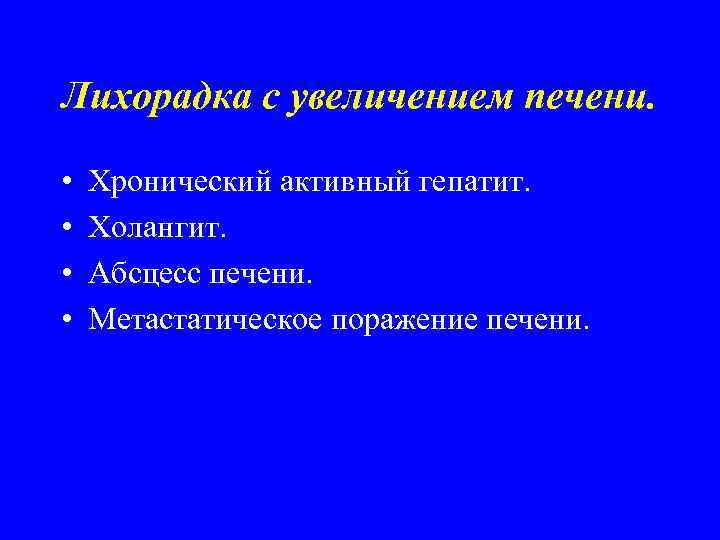 Лихорадка с увеличением печени.

• Хронический активный гепатит.
• Холангит.
• Абсцесс печени.
• Метастатическое поражение печени.